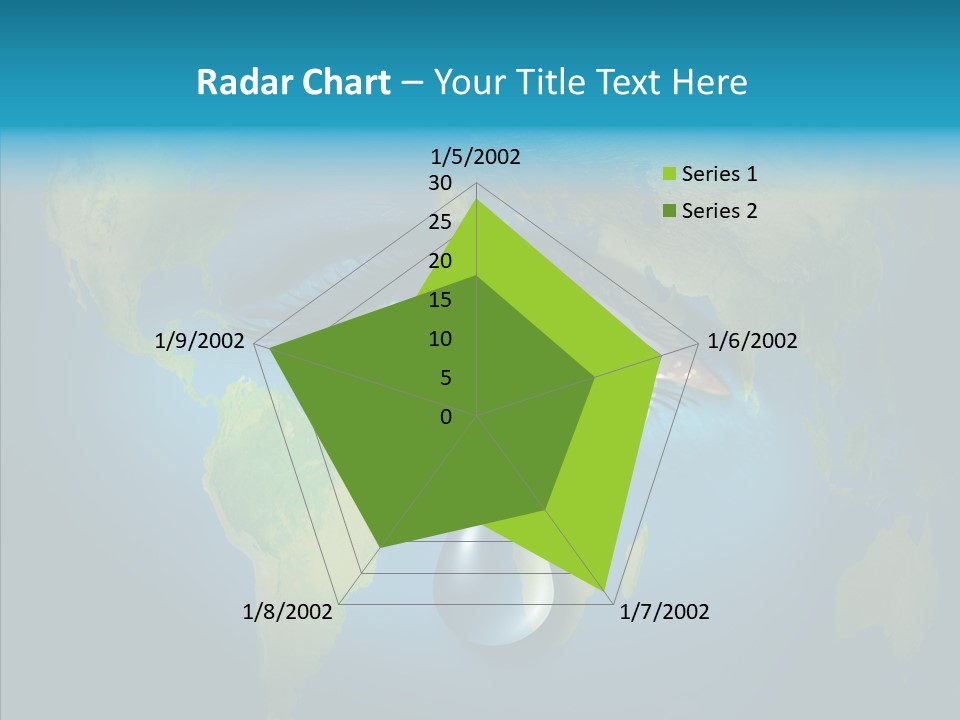 Radar Chart – Your Title Text Here

1/5/2002
30
25
20
15
10
5
0
1/6/2002
1/7/2002
1/8/2002
1/9/2002

Series 1
Series 2